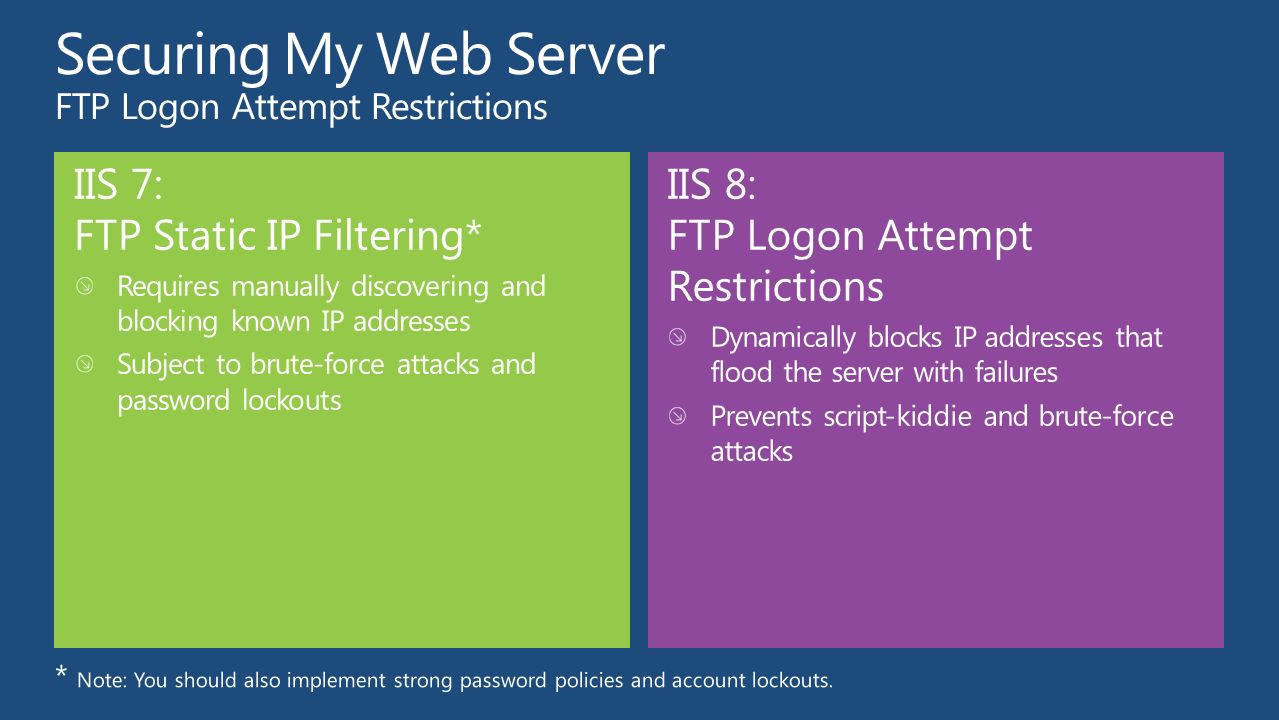 Securing My Web Server
FTP Logon Attempt Restrictions

IIS 7:
FTP Static IP Filtering*

Requires manually discovering and blocking known IP addresses

Subject to brute-force attacks and password lockouts

IIS 8:
FTP Logon Attempt Restrictions

Dynamically blocks IP addresses that flood the server with failures

Prevents script-kiddie and brute-force attacks

* Note: You should also implement strong password policies and account lockouts.